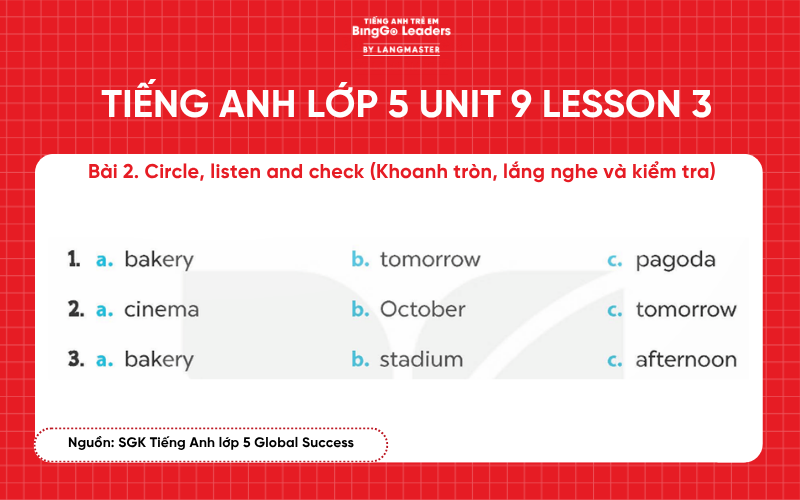 TIẾNG ANH TRẺ EM
BingGo Leaders
BY LANGMASTER

TIẾNG ANH LỚP 5 UNIT 9 LESSON 3

Bài 2. Circle, listen and check (Khoanh tròn, lắng nghe và kiểm tra)

1. a. bakery b. tomorrow c. pagoda
2. a. cinema b. October c. tomorrow
3. a. bakery b. stadium c. afternoon

Nguồn: SGK Tiếng Anh lớp 5 Global Success